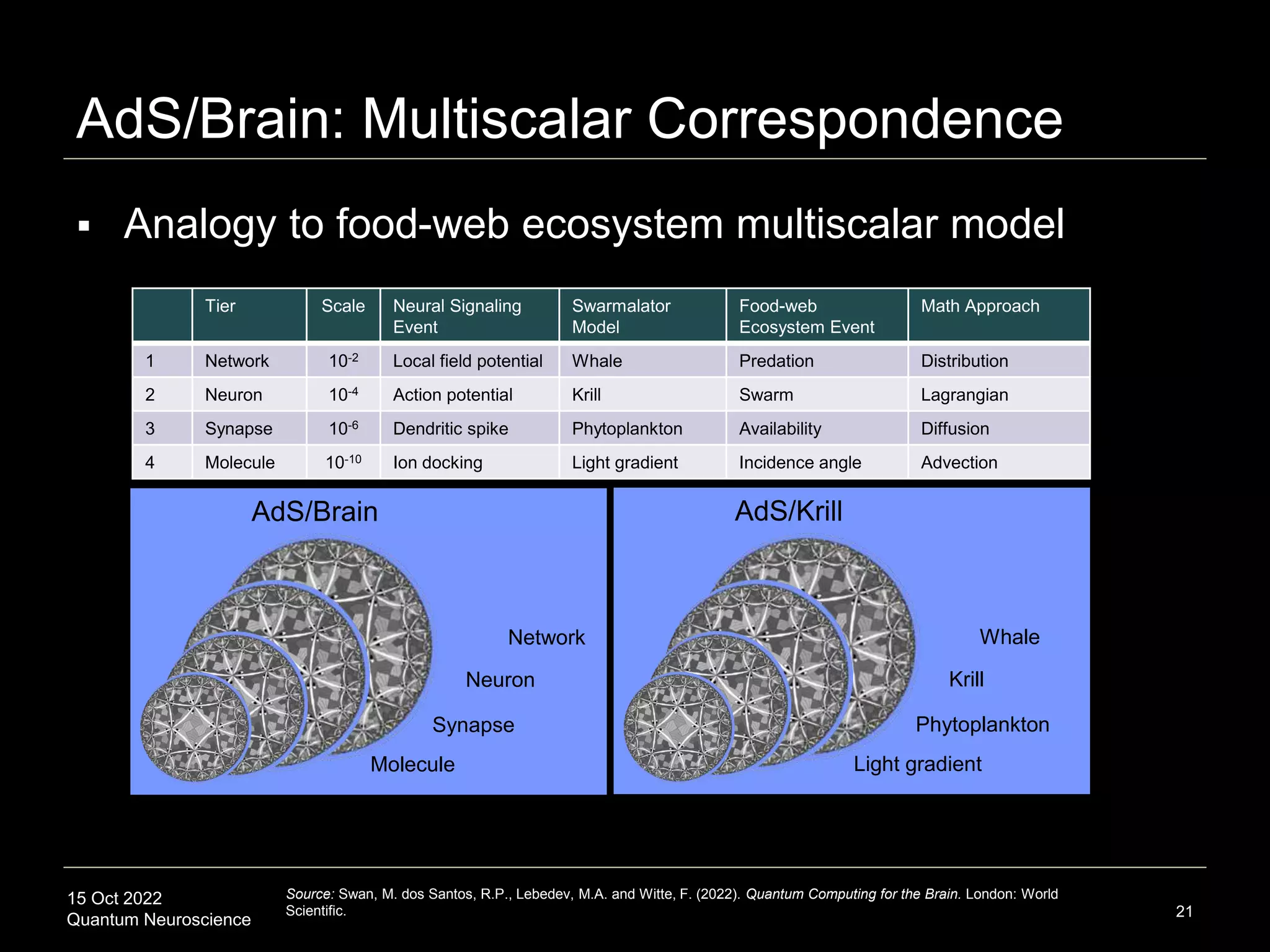 AdS/Brain: Multiscalar Correspondence

▪ Analogy to food-web ecosystem multiscalar model

| | Tier | Scale | Neural Signaling Event | Swarmalator Model | Food-web Ecosystem Event | Math Approach |
|---|---|---|---|---|---|---|
| 1 | Network | $10^{-2}$ | Local field potential | Whale | Predation | Distribution |
| 2 | Neuron | $10^{-4}$ | Action potential | Krill | Swarm | Lagrangian |
| 3 | Synapse | $10^{-6}$ | Dendritic spike | Phytoplankton | Availability | Diffusion |
| 4 | Molecule | $10^{-10}$ | Ion docking | Light gradient | Incidence angle | Advection |

AdS/Brain

Network
Neuron
Synapse
Molecule

AdS/Krill

Whale
Krill
Phytoplankton
Light gradient

15 Oct 2022
Quantum Neuroscience

Source: Swan, M. dos Santos, R.P., Lebedev, M.A. and Witte, F. (2022). Quantum Computing for the Brain. London: World Scientific.

21